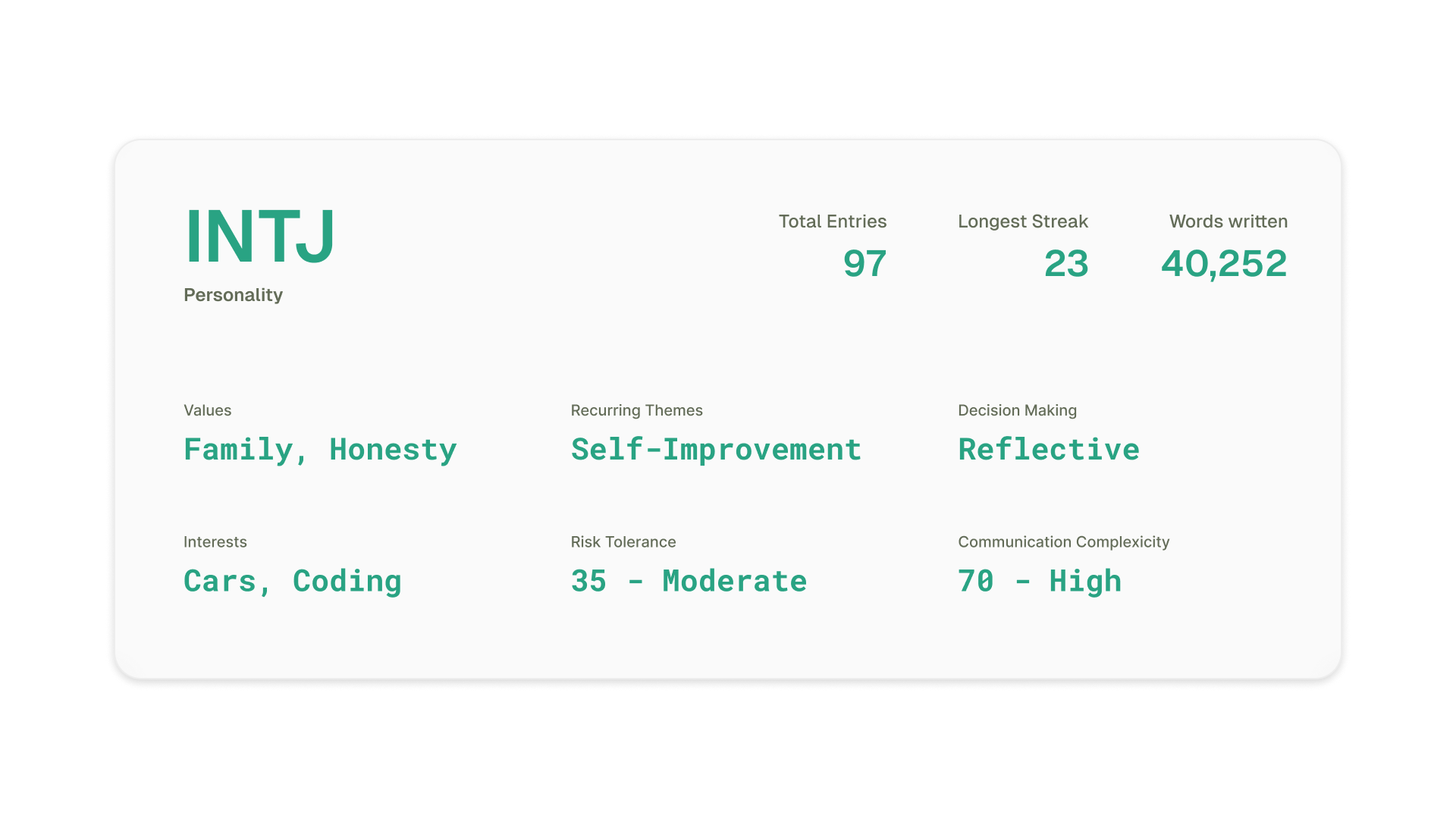 INTJ
Personality

Total Entries
97

Longest Streak
23

Words written
40,252

Values
Family, Honesty

Recurring Themes
Self-Improvement

Decision Making
Reflective

Interests
Cars, Coding

Risk Tolerance
35 - Moderate

Communication Complexicity
70 - High